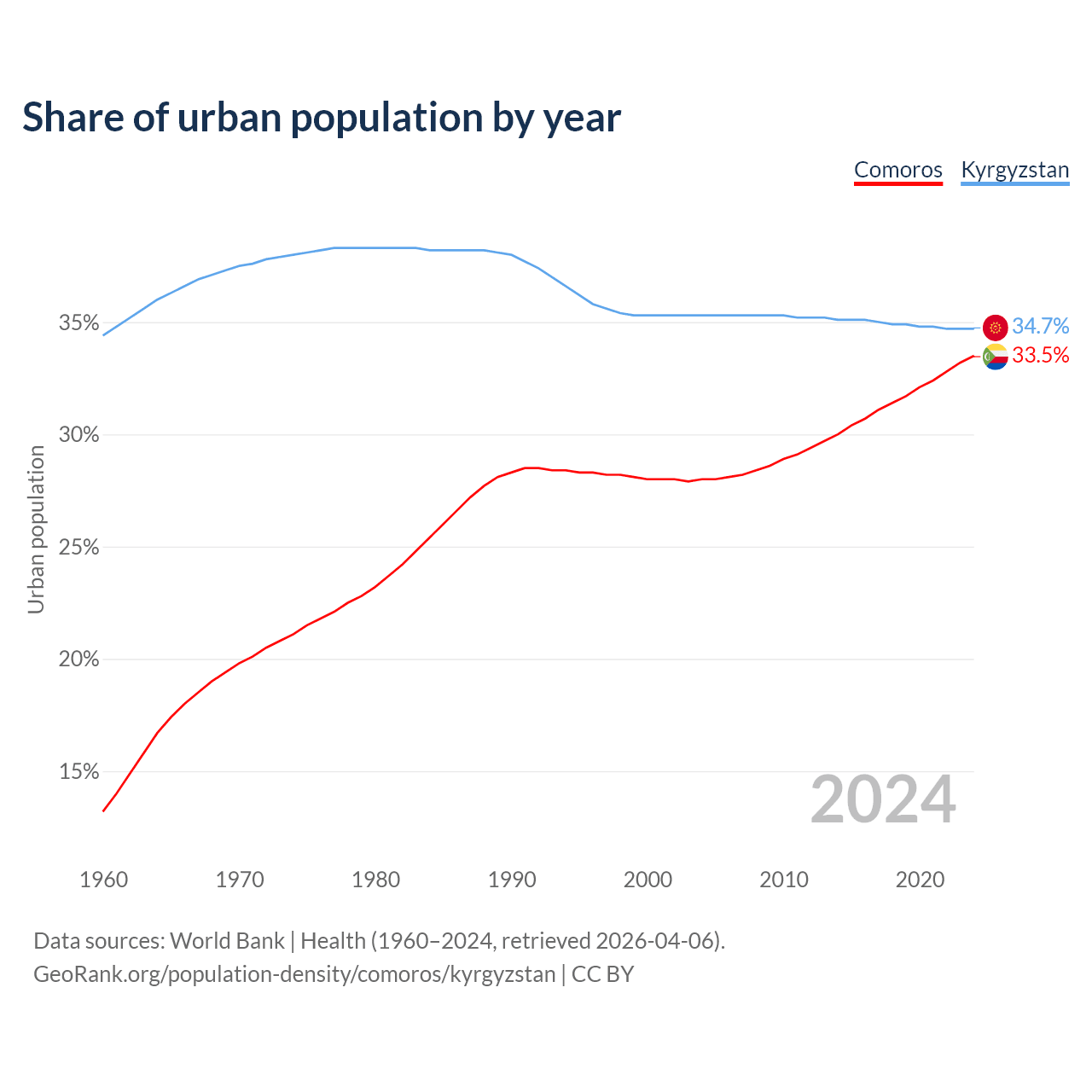 Share of urban population by year

Comoros Kyrgyzstan

Urban population

35%
30%
25%
20%
15%

34.7%
33.5%

2024

1960 1970 1980 1990 2000 2010 2020

Data sources: World Bank | Health (1960–2024, retrieved 2026-04-06).
GeoRank.org/population-density/comoros/kyrgyzstan | CC BY